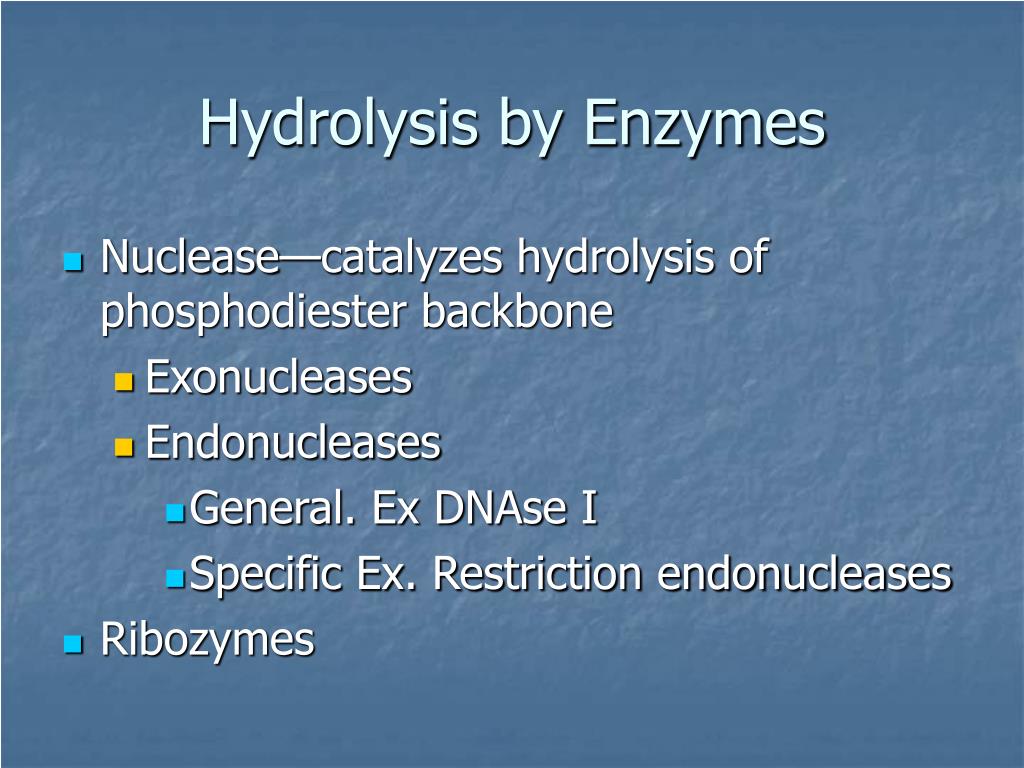 Hydrolysis by Enzymes

Nuclease—catalyzes hydrolysis of phosphodiester backbone

Exonucleases

Endonucleases

General. Ex DNAse I

Specific Ex. Restriction endonucleases

Ribozymes